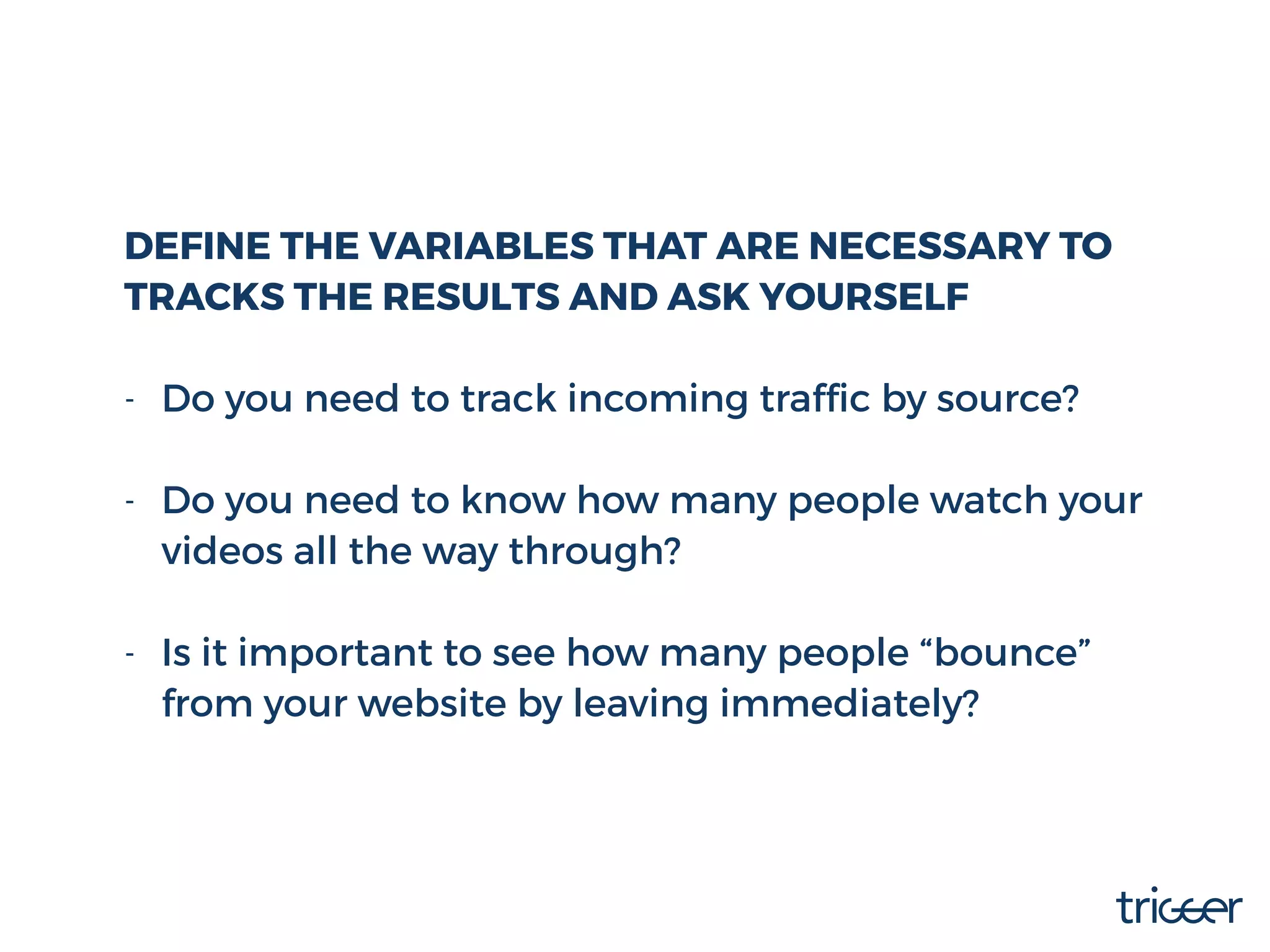 DEFINE THE VARIABLES THAT ARE NECESSARY TO TRACKS THE RESULTS AND ASK YOURSELF

- Do you need to track incoming traffic by source?

- Do you need to know how many people watch your videos all the way through?

- Is it important to see how many people “bounce” from your website by leaving immediately?

trigger